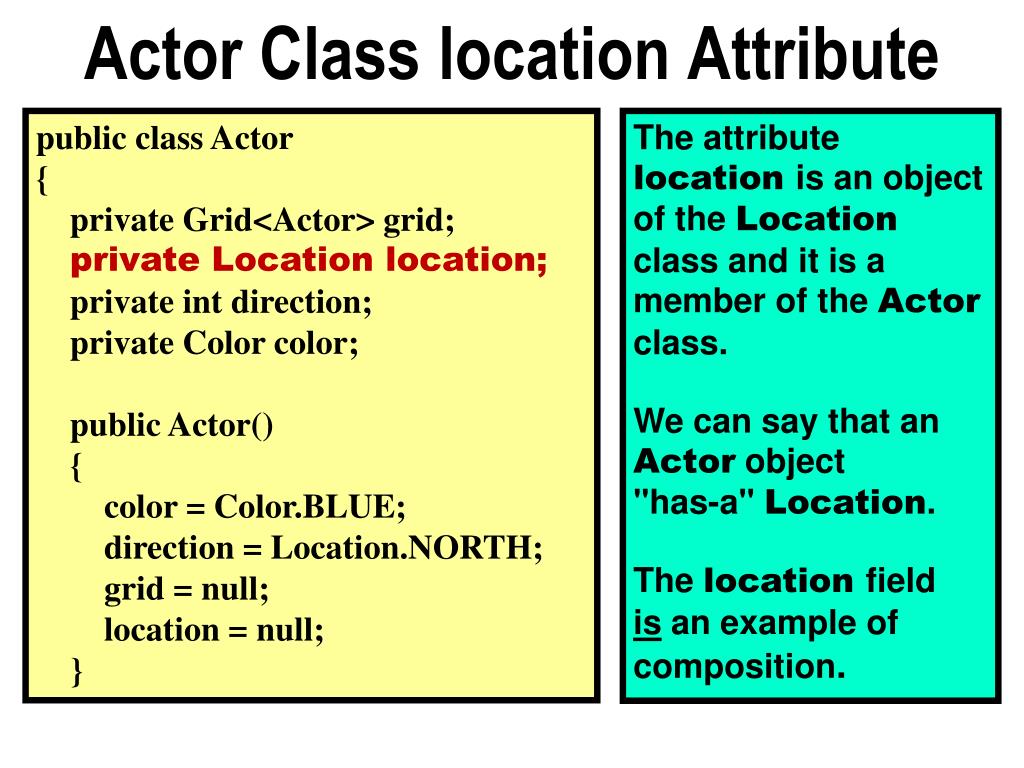 Actor Class location Attribute

public class Actor
{
private Grid<Actor> grid;
private Location location;
private int direction;
private Color color;

public Actor()
{
color = Color.BLUE;
direction = Location.NORTH;
grid = null;
location = null;
}

The attribute location is an object of the Location class and it is a member of the Actor class.

We can say that an Actor object "has-a" Location.

The location field is an example of composition.